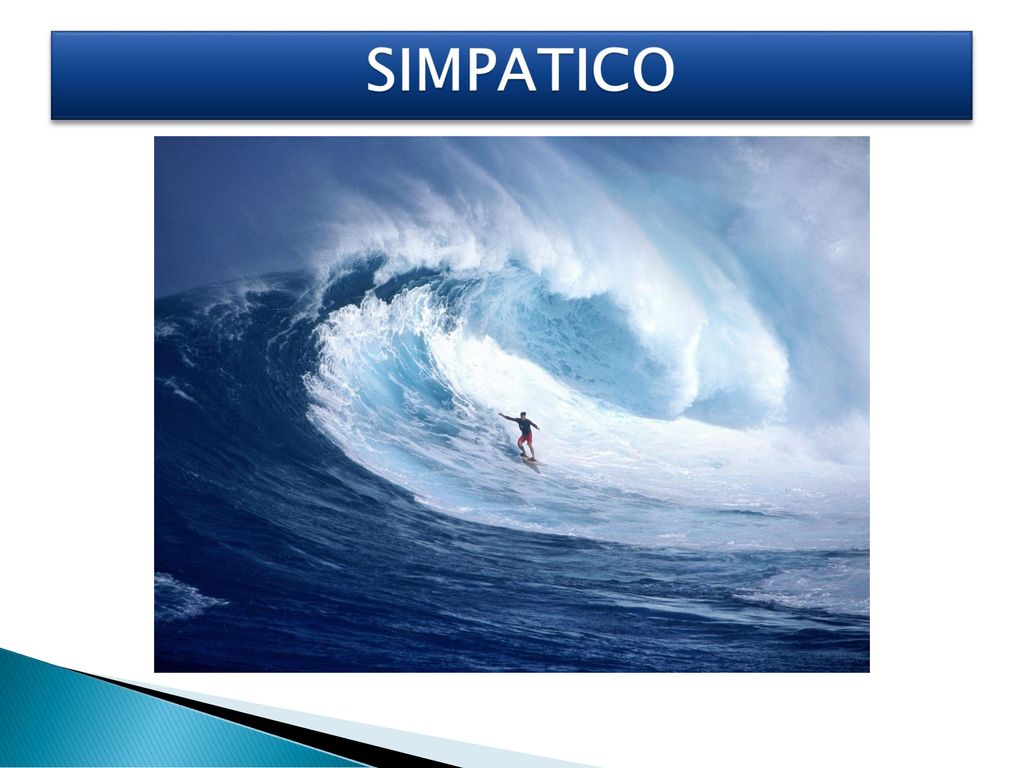 SIMPATICO